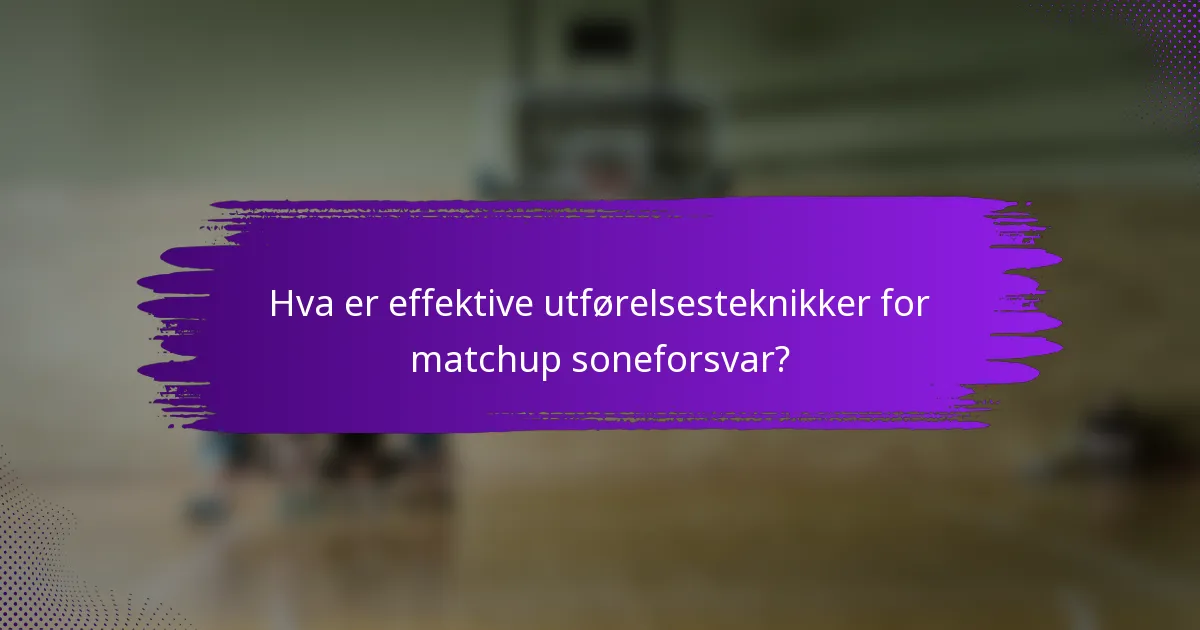 Hva er effektive utførelsesteknikker for matchup soneforsvar?